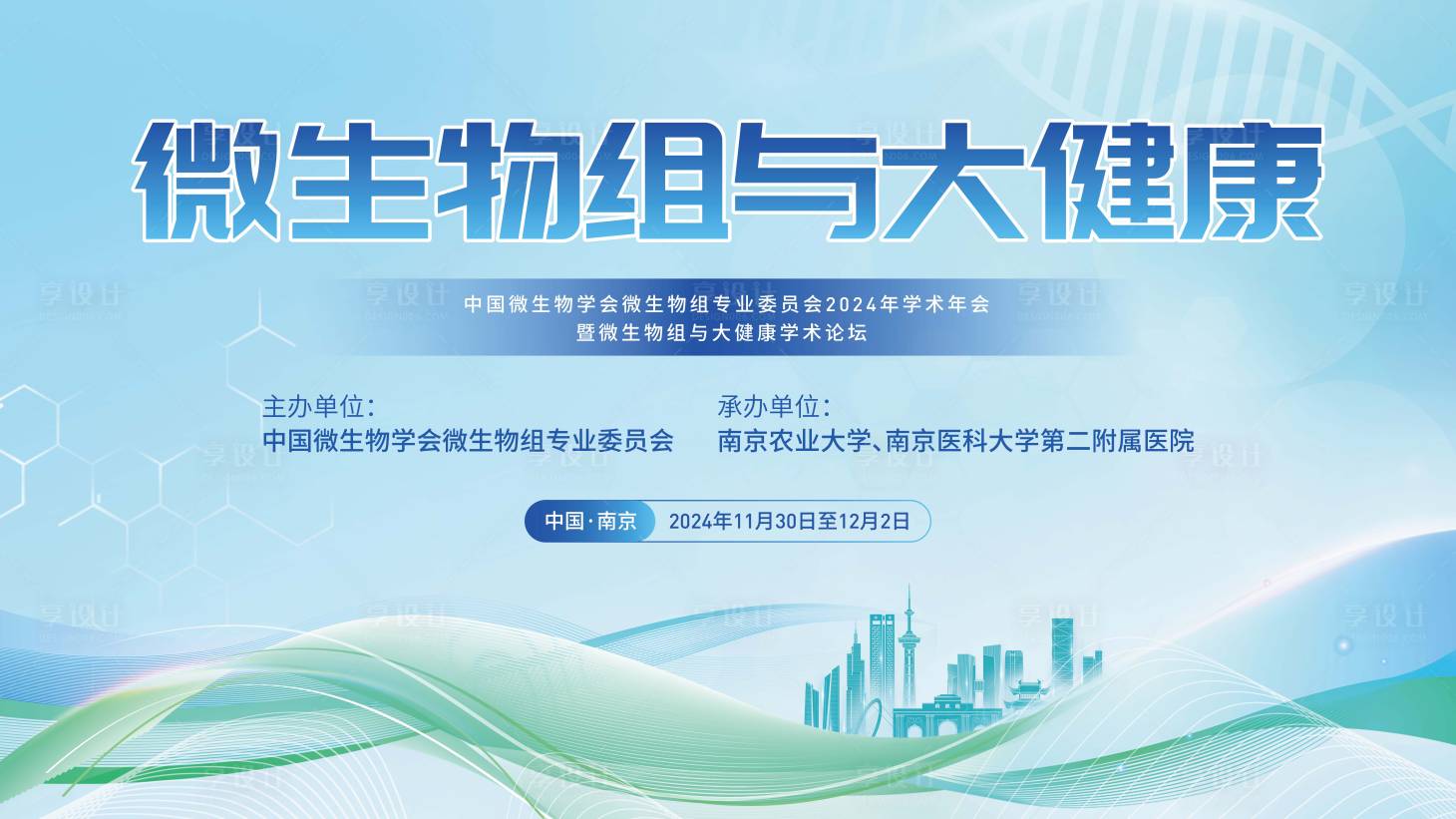 微生物组与大健康

中国微生物学会微生物组专业委员会2024年学术年会
暨微生物组与大健康学术论坛

主办单位:
中国微生物学会微生物组专业委员会

承办单位:
南京农业大学、南京医科大学第二附属医院

中国·南京 2024年11月30日至12月2日

享设计